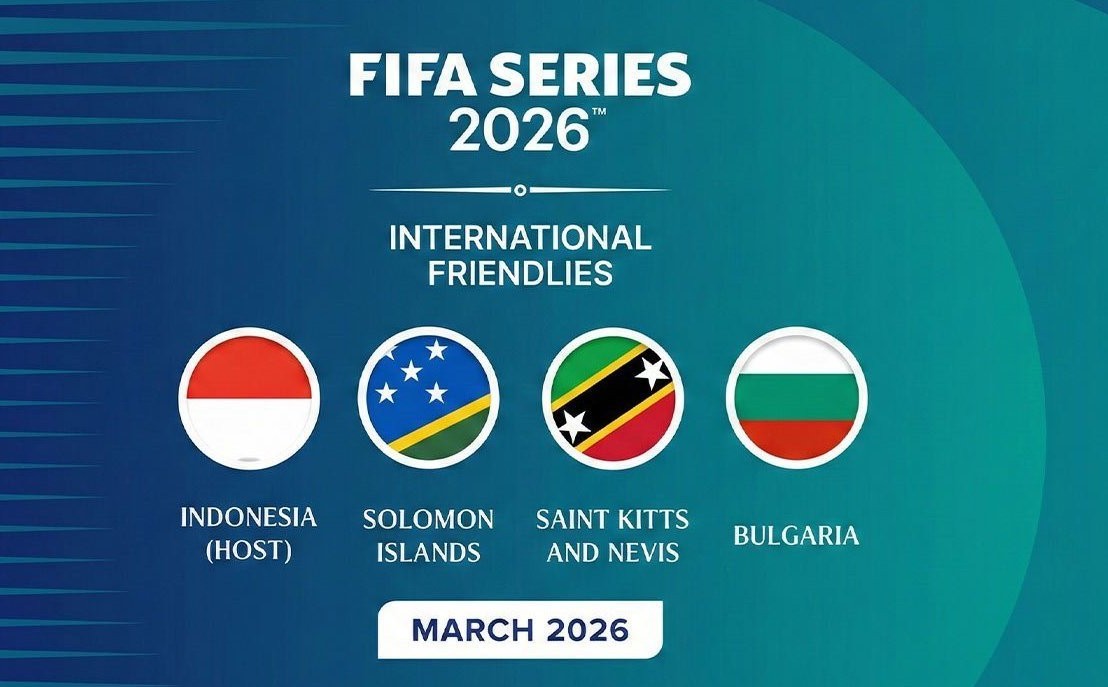 FIFA SERIES 2026™

INTERNATIONAL FRIENDLIES

INDONESIA (HOST)

SOLOMON ISLANDS

SAINT KITTS AND NEVIS

BULGARIA

MARCH 2026